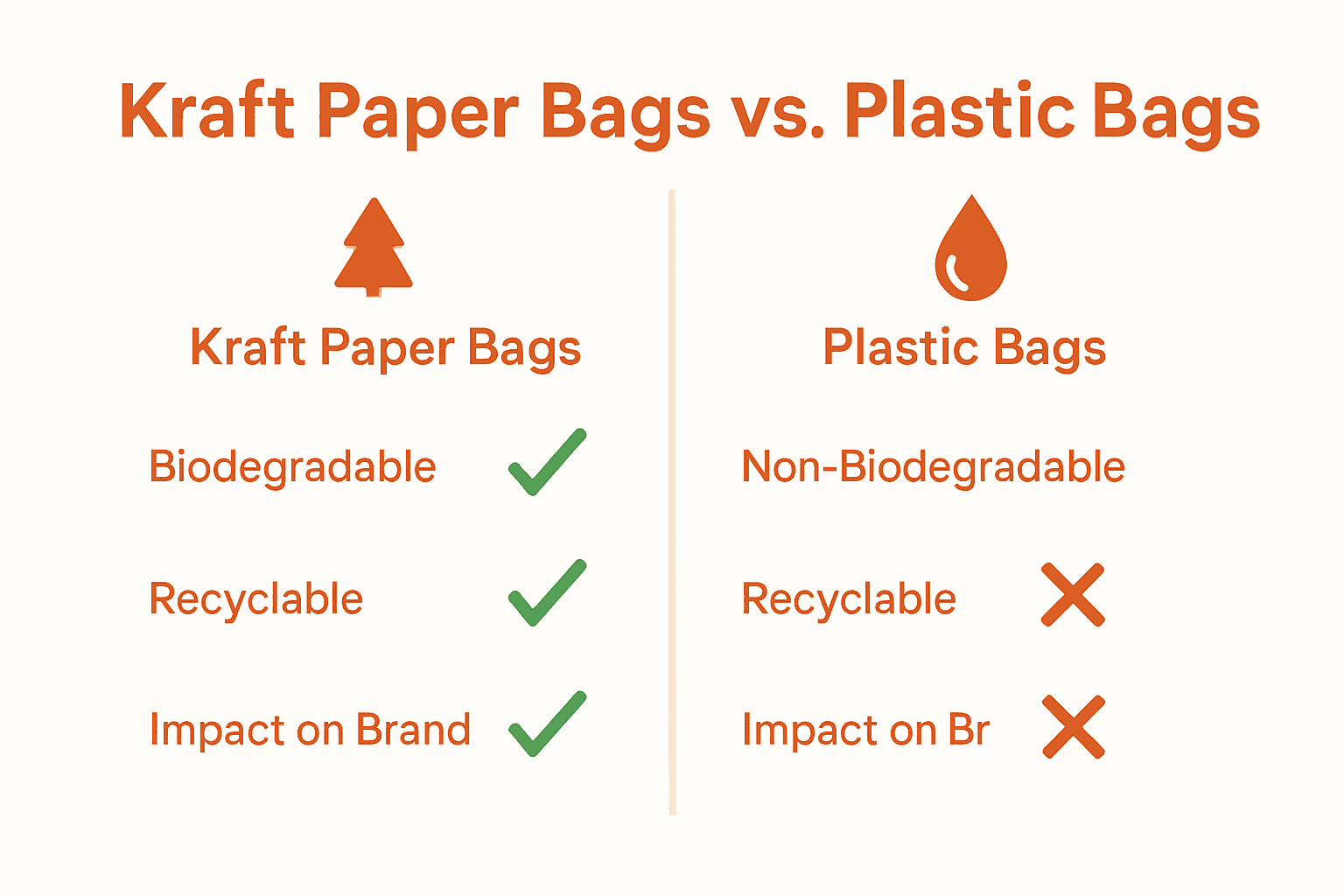 Kraft Paper Bags vs. Plastic Bags

Kraft Paper Bags

Biodegradable ✓

Recyclable ✓

Impact on Brand ✓

Plastic Bags

Non-Biodegradable

Recyclable ✗

Impact on Br ✗